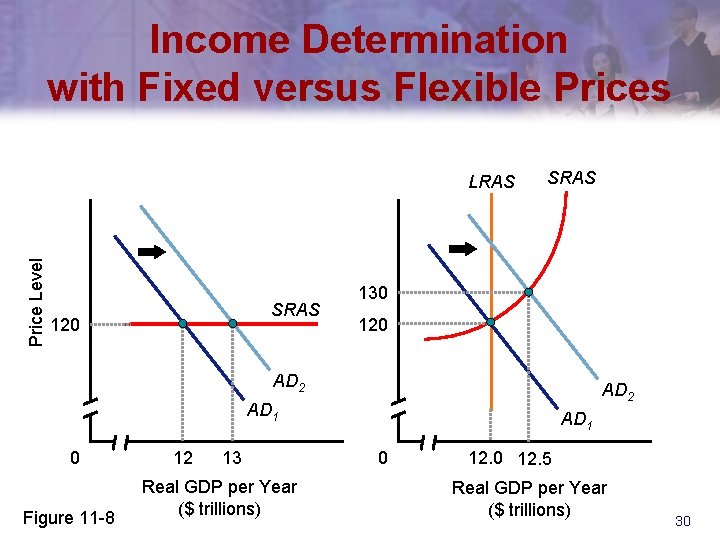 Income Determination with Fixed versus Flexible Prices

Price Level

120

SRAS

$AD_2$

$AD_1$

0

12

13

Real GDP per Year ($ trillions)

LRAS

SRAS

130

120

$AD_2$

$AD_1$

0

12.0

12.5

Real GDP per Year ($ trillions)

Figure 11-8

30